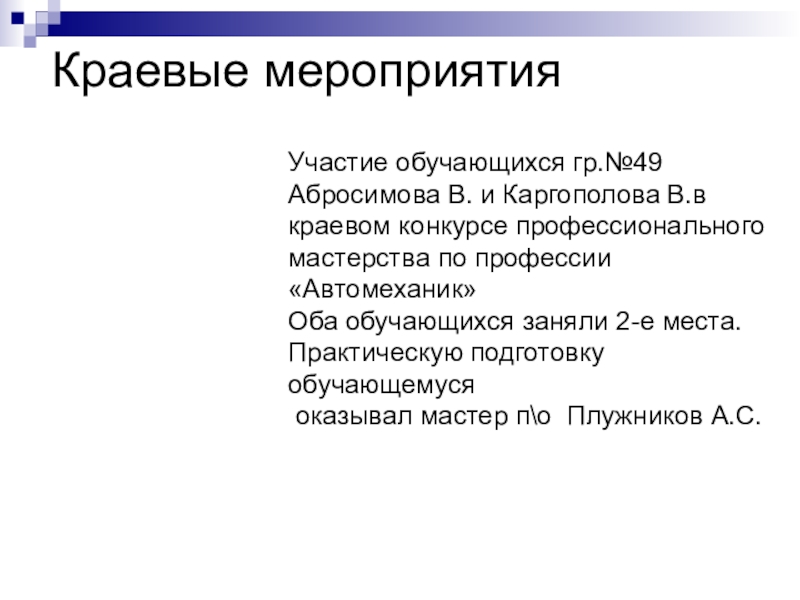 Краевые мероприятия

Участие обучающихся гр.№49 Абросимова В. и Каргополова В.в краевом конкурсе профессионального мастерства по профессии «Автомеханик»
Оба обучающихся заняли 2-е места.
Практическую подготовку обучающемуся
оказывал мастер п\о Плужников А.С.